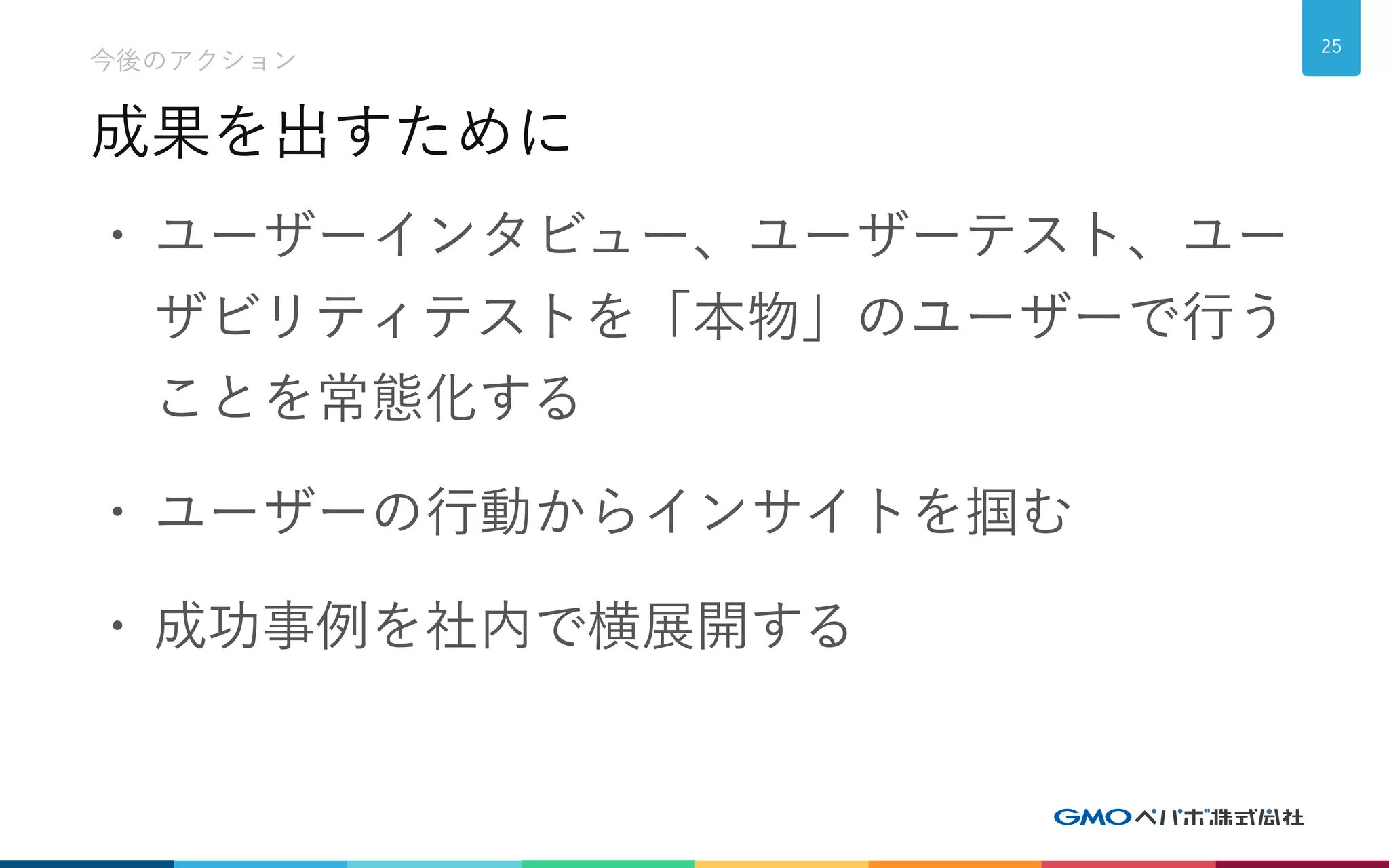 今後のアクション

25

成果を出すために

• ユーザーインタビュー、ユーザーテスト、ユーザビリティテストを「本物」のユーザーで行うことを常態化する

• ユーザーの行動からインサイトを掴む

• 成功事例を社内で横展開する

GMOペパボ株式会社